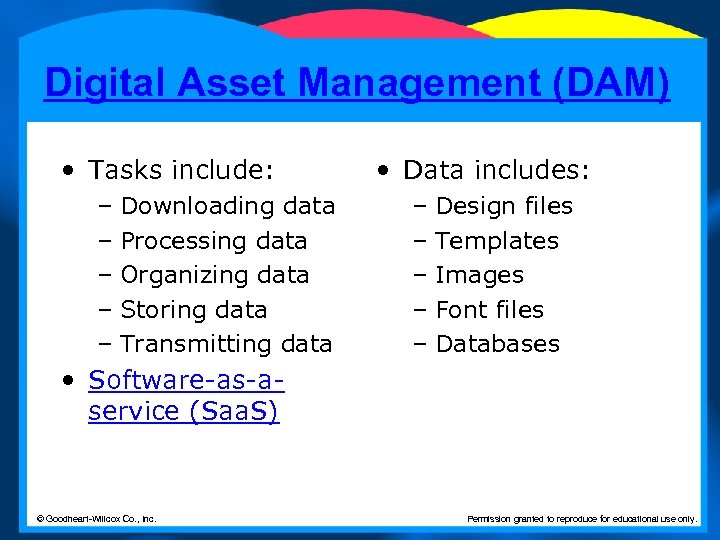 Digital Asset Management (DAM)

• Tasks include:
– Downloading data
– Processing data
– Organizing data
– Storing data
– Transmitting data
• Software-as-a-service (SaaS)

• Data includes:
– Design files
– Templates
– Images
– Font files
– Databases

© Goodheart-Willcox Co., Inc.

Permission granted to reproduce for educational use only.